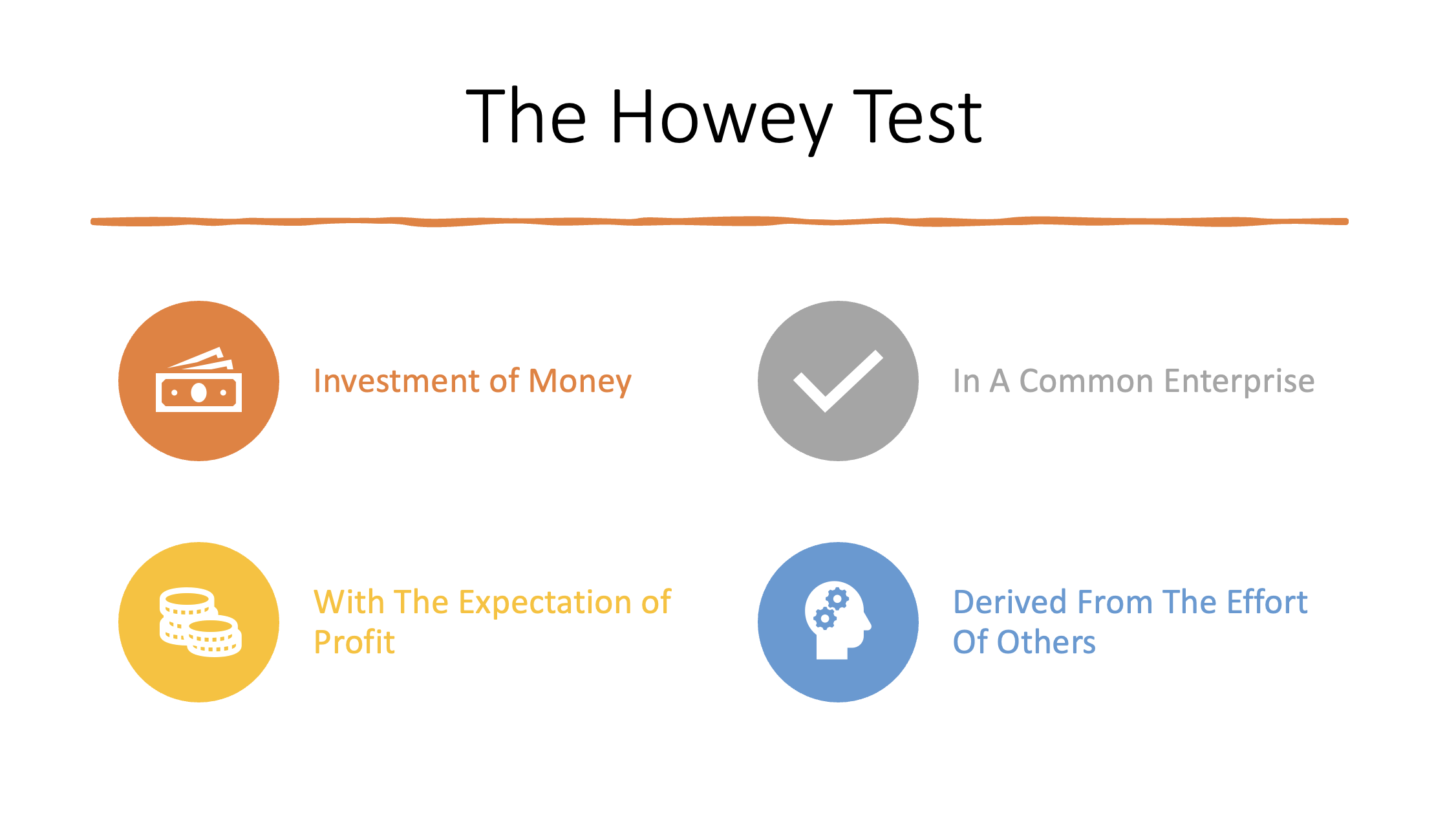 The Howey Test

Investment of Money

In A Common Enterprise

With The Expectation of Profit

Derived From The Effort Of Others